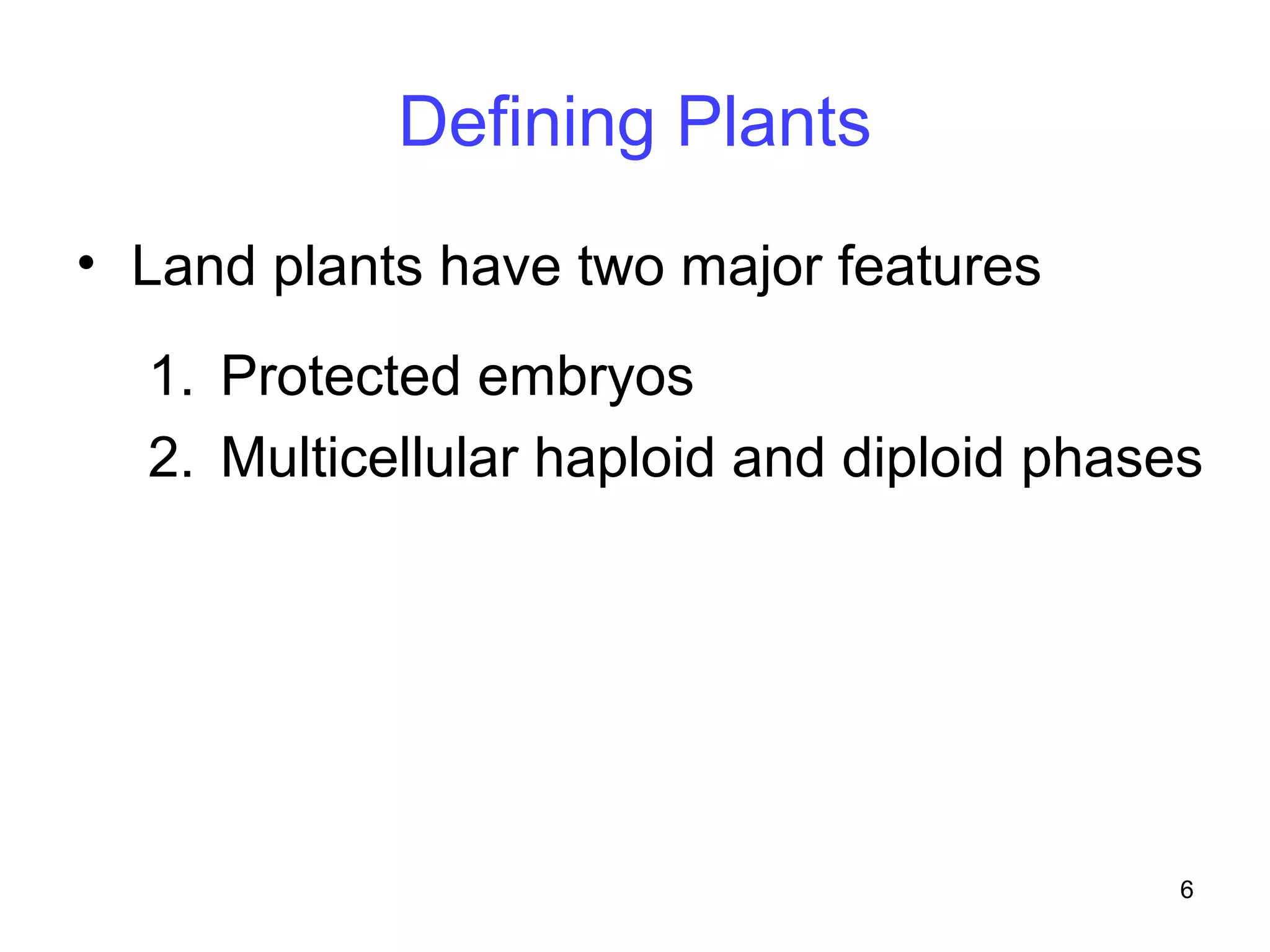 Defining Plants

• Land plants have two major features

1. Protected embryos
2. Multicellular haploid and diploid phases

6